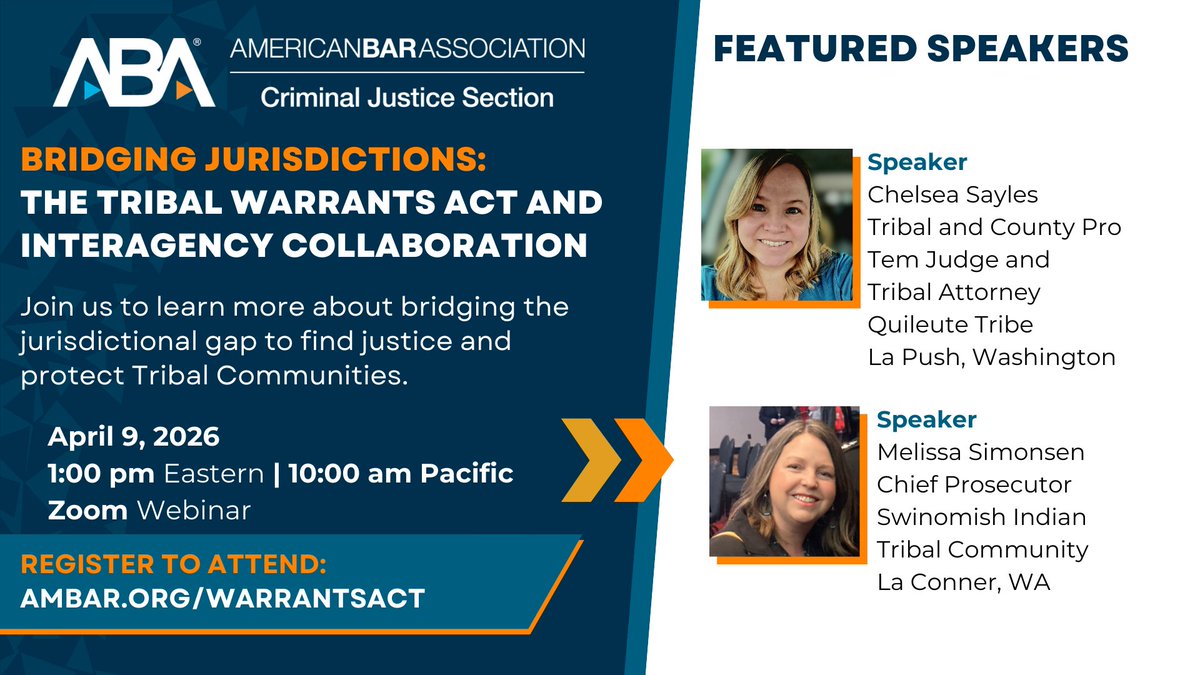 ABA®
AMERICANBARASSOCIATION
Criminal Justice Section

BRIDGING JURISDICTIONS:
THE TRIBAL WARRANTS ACT AND INTERAGENCY COLLABORATION

Join us to learn more about bridging the jurisdictional gap to find justice and protect Tribal Communities.

April 9, 2026
1:00 pm Eastern | 10:00 am Pacific
Zoom Webinar

REGISTER TO ATTEND:
AMBAR.ORG/WARRANTSACT

FEATURED SPEAKERS

Speaker
Chelsea Sayles
Tribal and County Pro Tem Judge and Tribal Attorney
Quileute Tribe
La Push, Washington

Speaker
Melissa Simonsen
Chief Prosecutor
Swinomish Indian Tribal Community
La Conner, WA